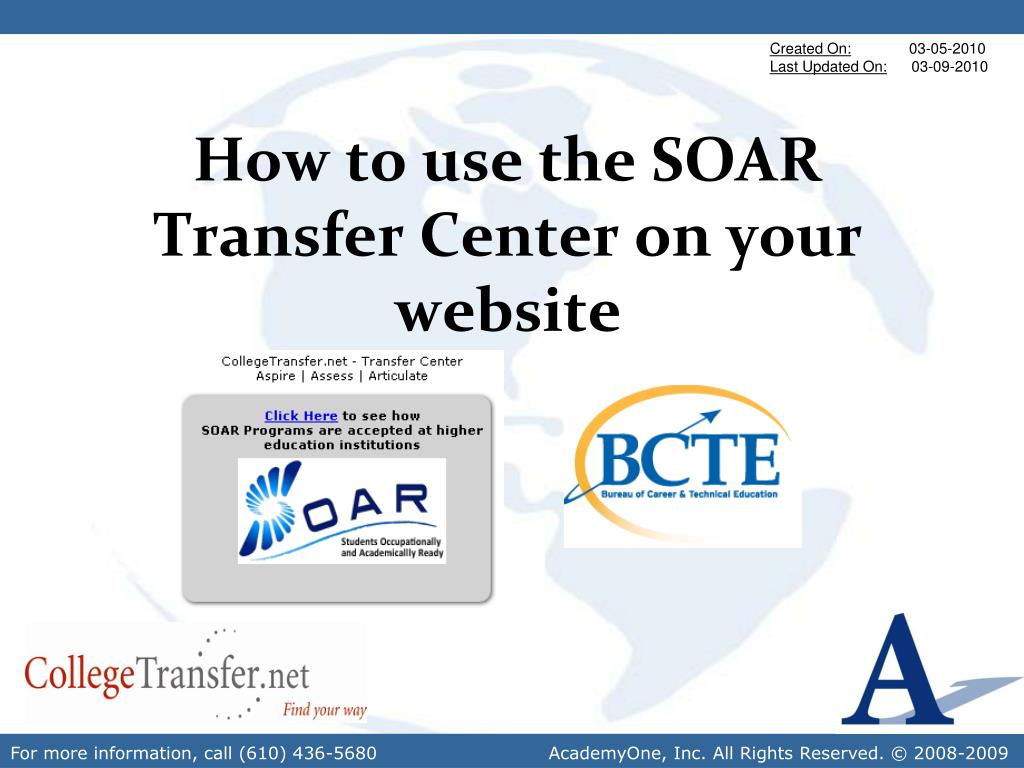 Created On: 03-05-2010
Last Updated On: 03-09-2010

How to use the SOAR Transfer Center on your website

CollegeTransfer.net - Transfer Center
Aspire | Assess | Articulate

Click Here to see how SOAR Programs are accepted at higher education institutions

SOAR
Students Occupationally and Academically Ready

BCTE
Bureau of Career & Technical Education

CollegeTransfer.net
Find your way

A

For more information, call (610) 436-5680

AcademyOne, Inc. All Rights Reserved. © 2008-2009